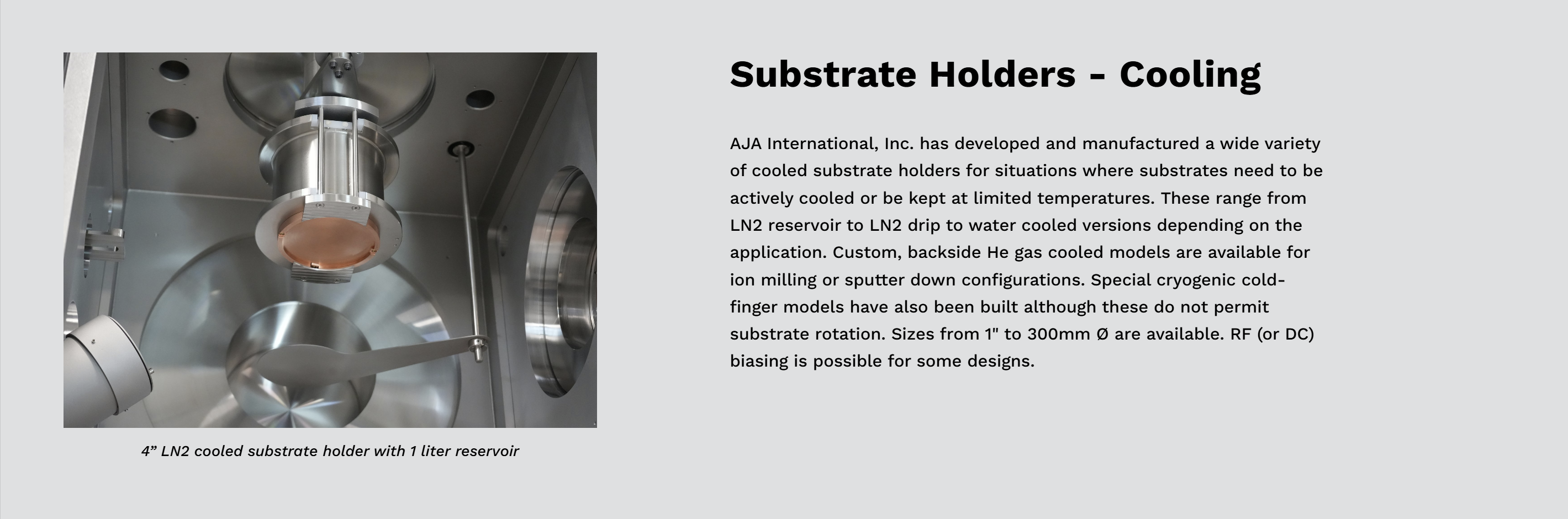 4” LN2 cooled substrate holder with 1 liter reservoir

Substrate Holders - Cooling

AJA International, Inc. has developed and manufactured a wide variety of cooled substrate holders for situations where substrates need to be actively cooled or be kept at limited temperatures. These range from LN2 reservoir to LN2 drip to water cooled versions depending on the application. Custom, backside He gas cooled models are available for ion milling or sputter down configurations. Special cryogenic cold-finger models have also been built although these do not permit substrate rotation. Sizes from 1" to 300mm Ø are available. RF (or DC) biasing is possible for some designs.